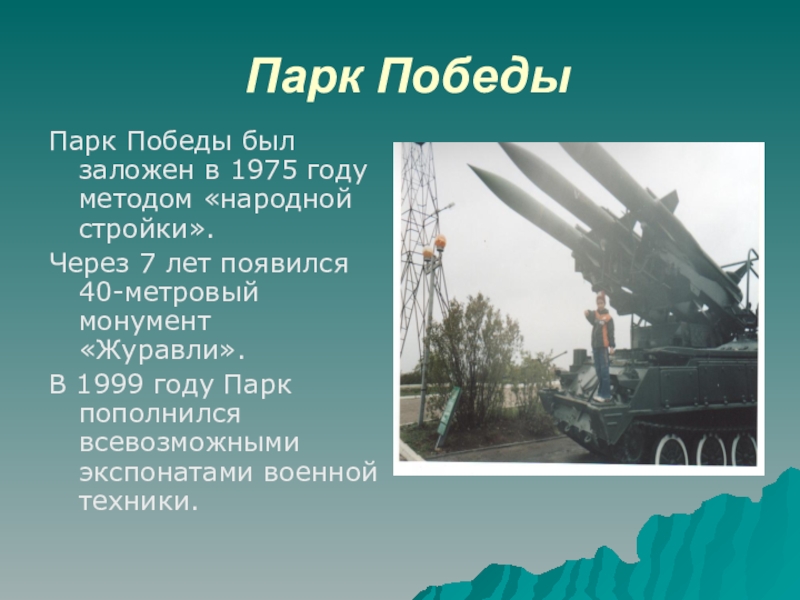 Парк Победы

Парк Победы был заложен в 1975 году методом «народной стройки».

Через 7 лет появился 40-метровый монумент «Журавли».

В 1999 году Парк пополнился всевозможными экспонатами военной техники.